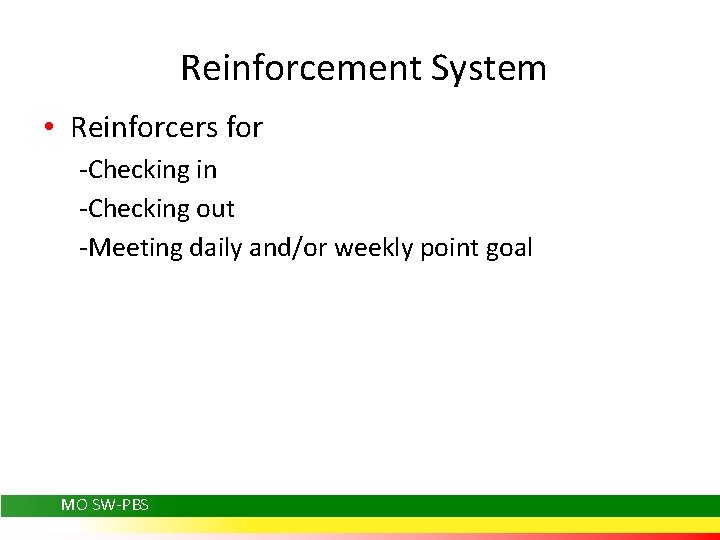 Reinforcement System

• Reinforcers for

-Checking in

-Checking out

-Meeting daily and/or weekly point goal

MO SW-PBS